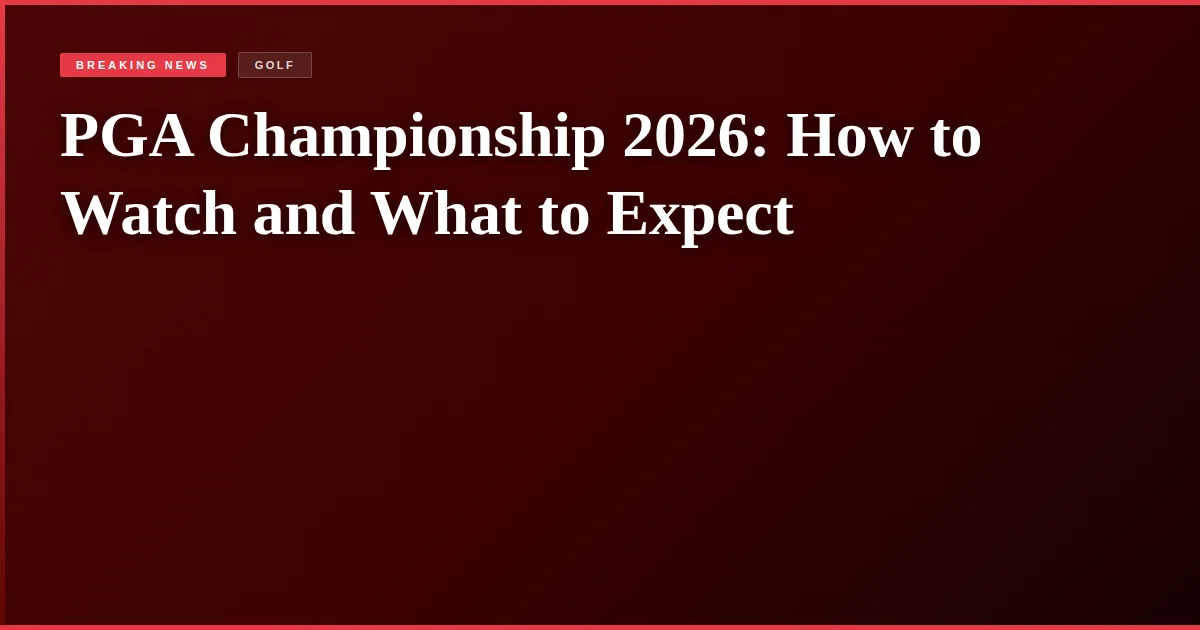 BREAKING NEWS GOLF

PGA Championship 2026: How to Watch and What to Expect